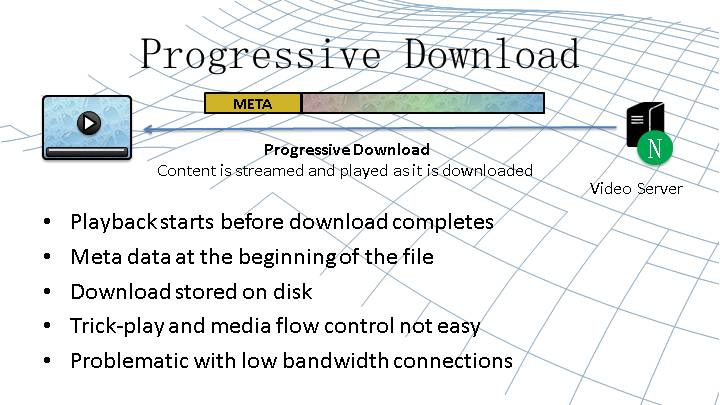 Progressive Download

META

Progressive Download
Content is streamed and played as it is downloaded

N

Video Server

• Playback starts before download completes
• Meta data at the beginning of the file
• Download stored on disk
• Trick-play and media flow control not easy
• Problematic with low bandwidth connections